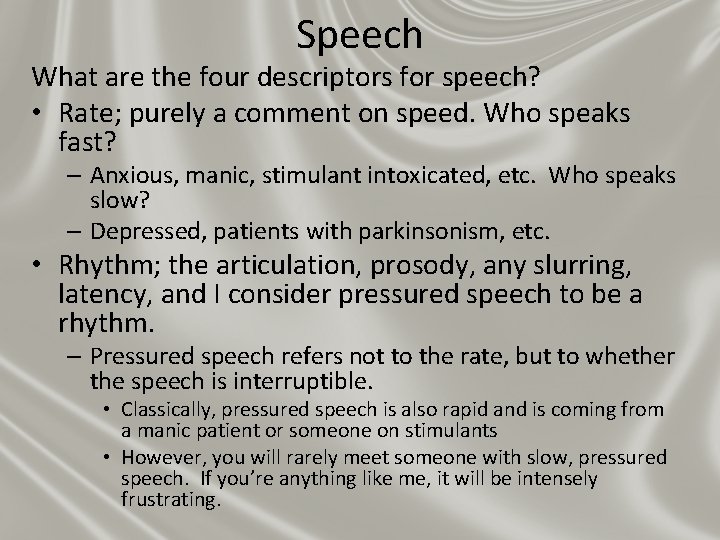 Speech

What are the four descriptors for speech?

• Rate; purely a comment on speed. Who speaks fast?
  – Anxious, manic, stimulant intoxicated, etc. Who speaks slow?
  – Depressed, patients with parkinsonism, etc.
• Rhythm; the articulation, prosody, any slurring, latency, and I consider pressured speech to be a rhythm.
  – Pressured speech refers not to the rate, but to whether the speech is interruptible.
    • Classically, pressured speech is also rapid and is coming from a manic patient or someone on stimulants
    • However, you will rarely meet someone with slow, pressured speech. If you're anything like me, it will be intensely frustrating.